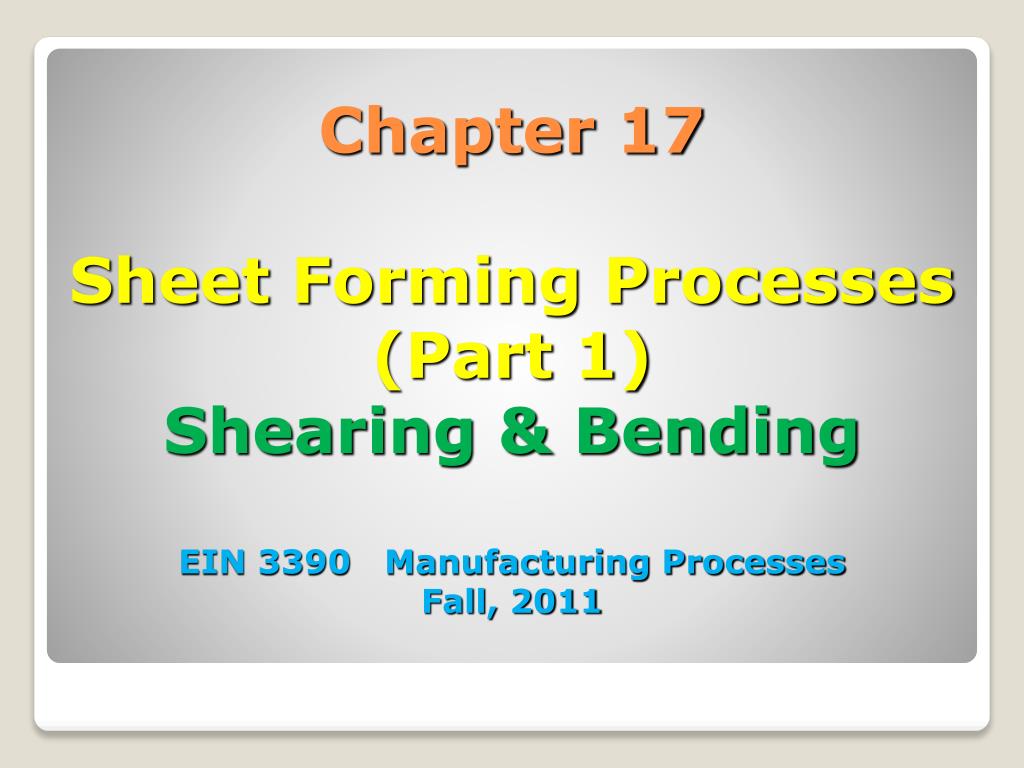 Chapter 17

Sheet Forming Processes
(Part 1)
Shearing & Bending

EIN 3390 Manufacturing Processes
Fall, 2011